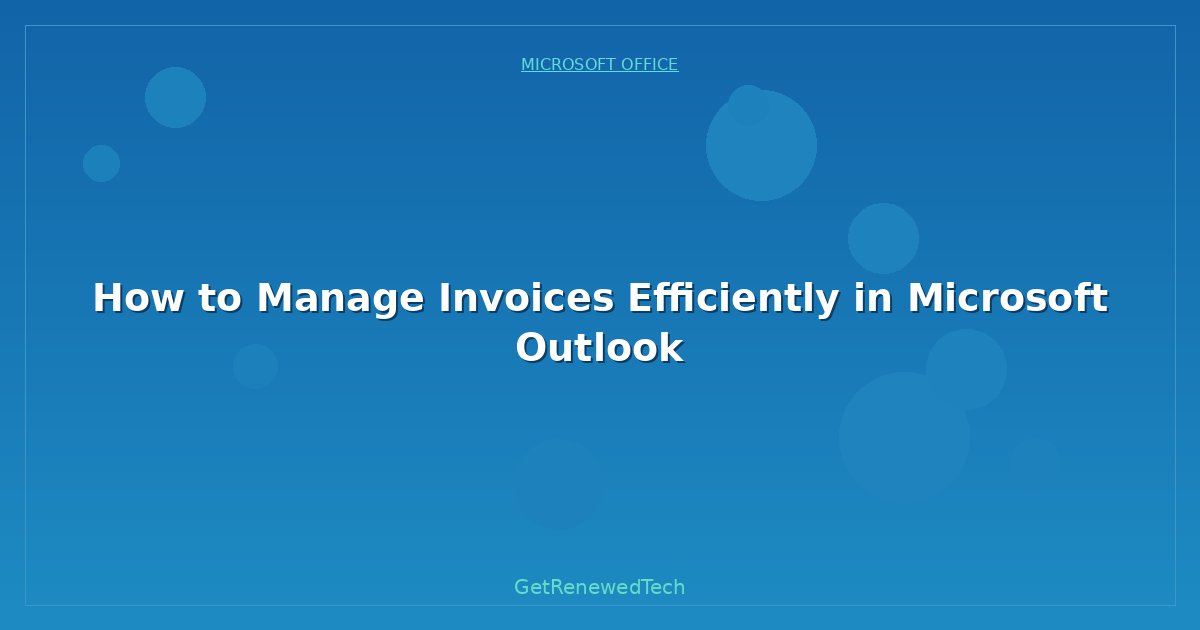 MICROSOFT OFFICE

How to Manage Invoices Efficiently in Microsoft Outlook

GetRenewedTech